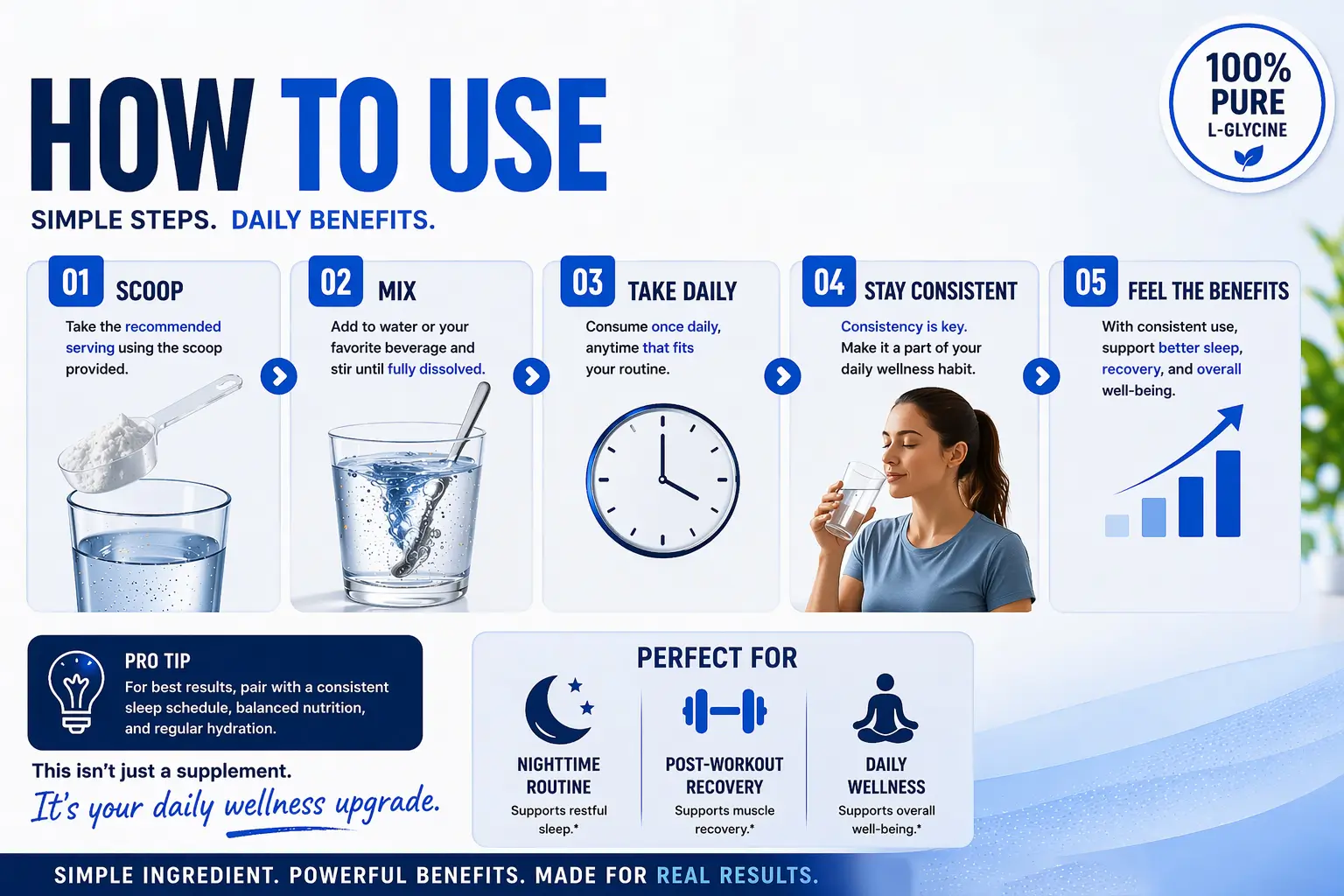 HOW TO USE

SIMPLE STEPS. DAILY BENEFITS.

100% PURE L-GLYCINE

01 SCOOP
Take the recommended serving using the scoop provided.

02 MIX
Add to water or your favorite beverage and stir until fully dissolved.

03 TAKE DAILY
Consume once daily, anytime that fits your routine.

04 STAY CONSISTENT
Consistency is key. Make it a part of your daily wellness habit.

05 FEEL THE BENEFITS
With consistent use, support better sleep, recovery, and overall well-being.

PRO TIP
For best results, pair with a consistent sleep schedule, balanced nutrition, and regular hydration.

This isn't just a supplement.
It's your daily wellness upgrade.

PERFECT FOR

NIGHTTIME ROUTINE
Supports restful sleep.*

POST-WORKOUT RECOVERY
Supports muscle recovery.*

DAILY WELLNESS
Supports overall well-being.*

SIMPLE INGREDIENT. POWERFUL BENEFITS. MADE FOR REAL RESULTS.